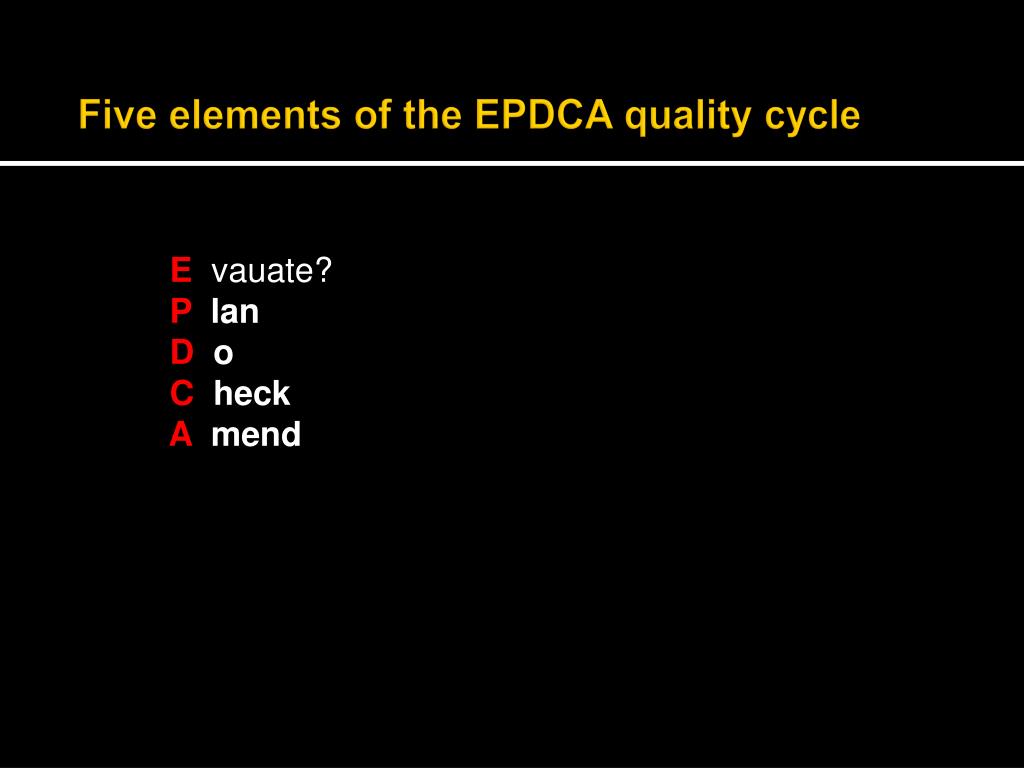 Five elements of the EPDCA quality cycle

E vauate?
P lan
D o
C heck
A mend